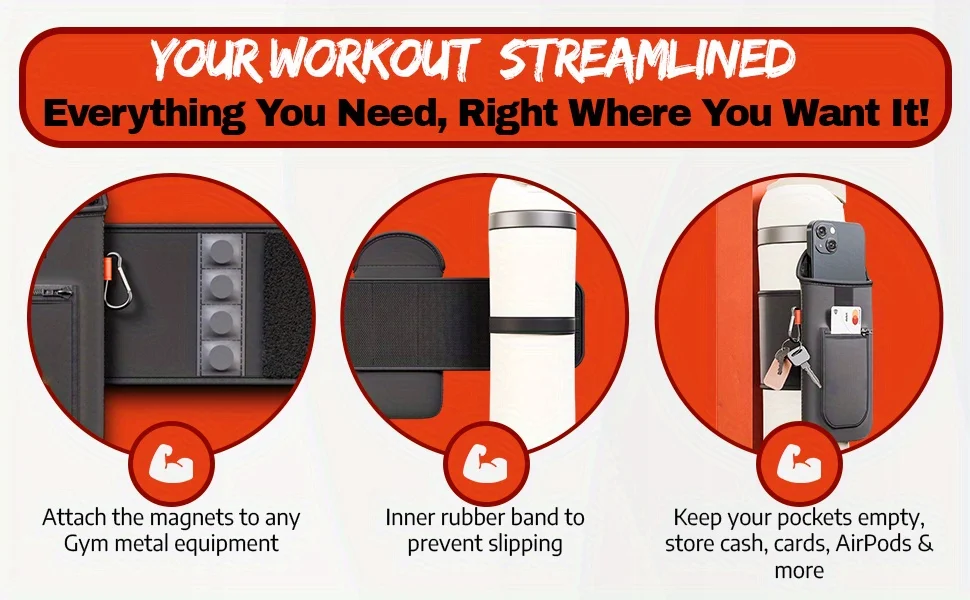 YOUR WORKOUT STREAMLINED
Everything You Need, Right Where You Want It!

Attach the magnets to any Gym metal equipment

Inner rubber band to prevent slipping

Keep your pockets empty, store cash, cards, AirPods & more